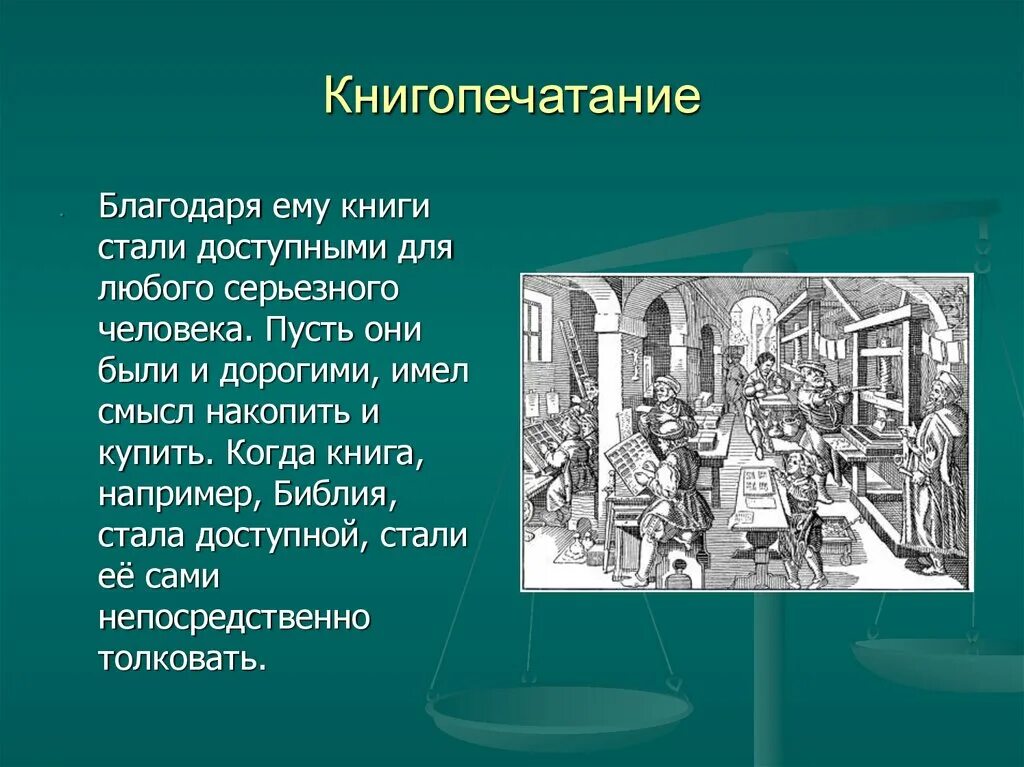 Книгопечатание

Благодаря ему книги стали доступными для любого серьезного человека. Пусть они были и дорогими, имел смысл накопить и купить. Когда книга, например, Библия, стала доступной, стали её сами непосредственно толковать.